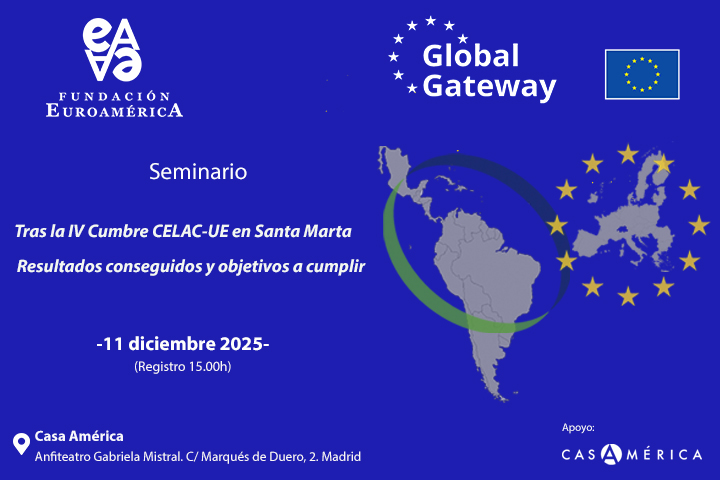 FUNDACIÓN EUROAMÉRICA

Global Gateway

Seminario

Tras la IV Cumbre CELAC-UE en Santa Marta

Resultados conseguidos y objetivos a cumplir

-11 diciembre 2025-

(Registro 15.00h)

Casa América

Anfiteatro Gabriela Mistral. C/ Marqués de Duero, 2. Madrid

Apoyo:

CASAMÉRICA